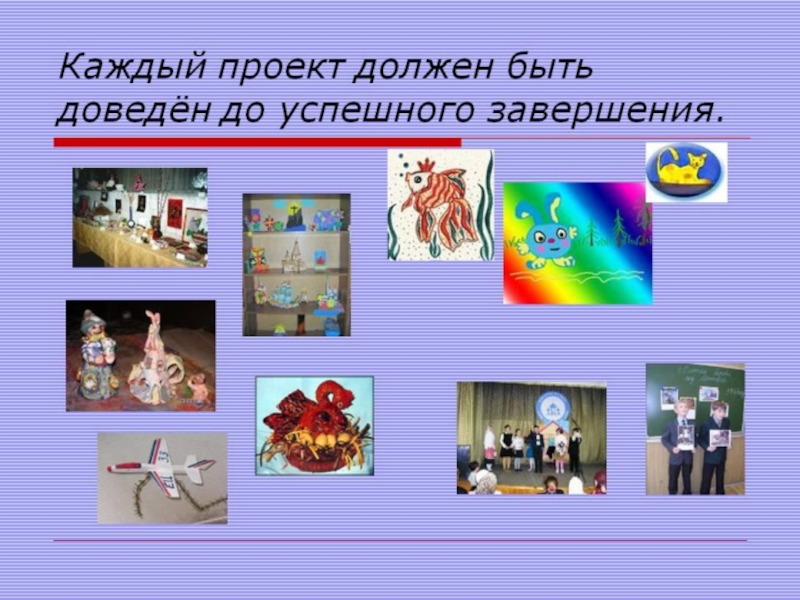 Каждый проект должен быть доведён до успешного завершения.